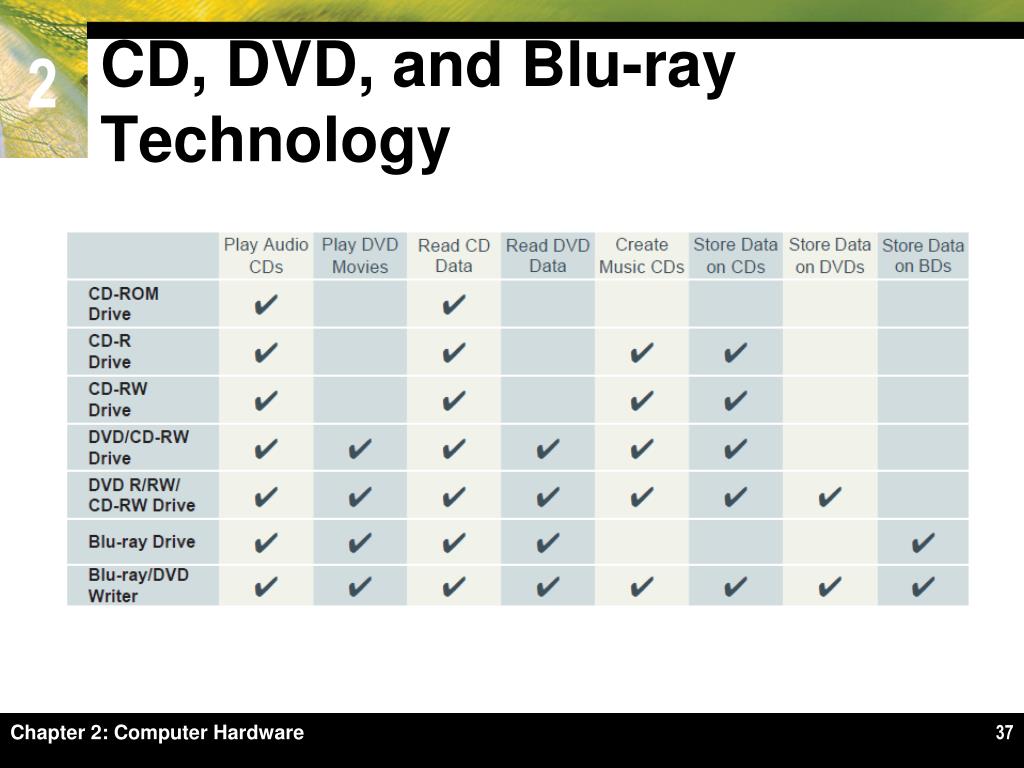 2

CD, DVD, and Blu-ray Technology

| | Play Audio CDs | Play DVD Movies | Read CD Data | Read DVD Data | Create Music CDs | Store Data on CDs | Store Data on DVDs | Store Data on BDs |
|---|---|---|---|---|---|---|---|---|
| CD-ROM Drive | ✔ | | ✔ | | | | | |
| CD-R Drive | ✔ | | ✔ | | ✔ | ✔ | | |
| CD-RW Drive | ✔ | | ✔ | | ✔ | ✔ | | |
| DVD/CD-RW Drive | ✔ | ✔ | ✔ | ✔ | ✔ | ✔ | | |
| DVD R/RW/ CD-RW Drive | ✔ | ✔ | ✔ | ✔ | ✔ | ✔ | ✔ | |
| Blu-ray Drive | ✔ | ✔ | ✔ | ✔ | | | | ✔ |
| Blu-ray/DVD Writer | ✔ | ✔ | ✔ | ✔ | ✔ | ✔ | ✔ | ✔ |

Chapter 2: Computer Hardware

37